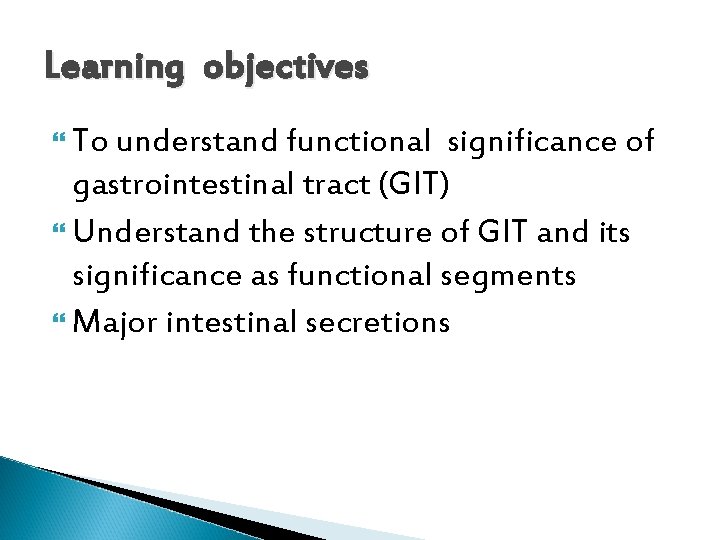 Learning objectives

To understand functional significance of gastrointestinal tract (GIT)

Understand the structure of GIT and its significance as functional segments

Major intestinal secretions